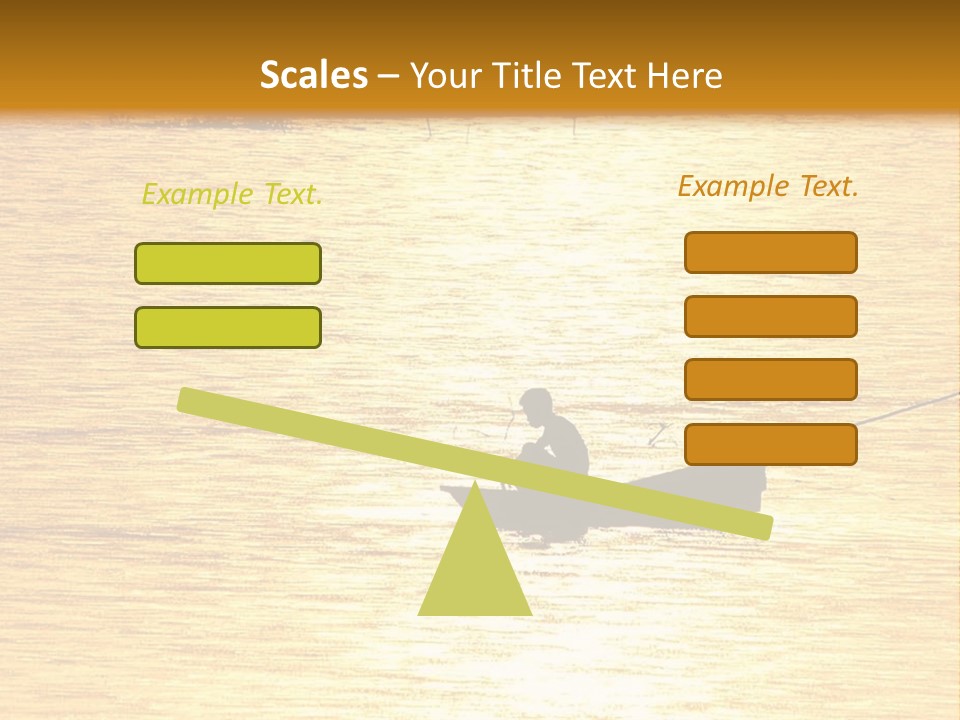 Scales – Your Title Text Here

Example Text.

Example Text.